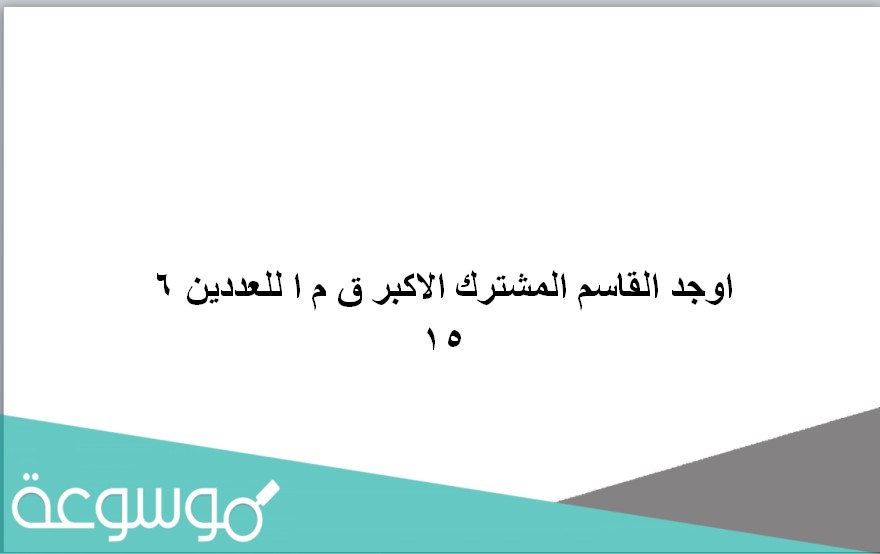 اوجد القاسم المشترك الاكبر ق م ا للعددين ٦ ١٥

موسوعة